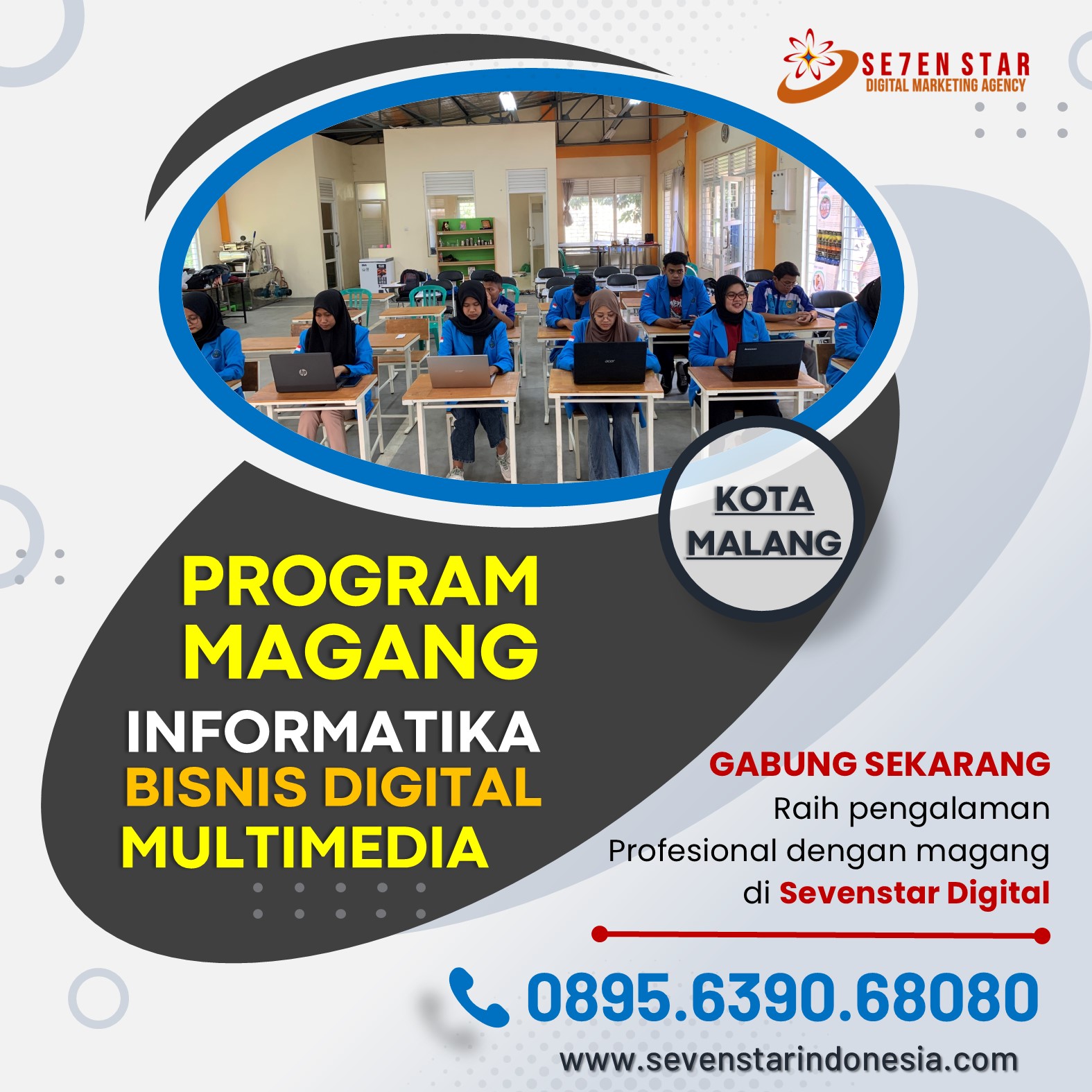 SE7EN STAR
DIGITAL MARKETING AGENCY

KOTA MALANG

PROGRAM MAGANG
INFORMATIKA
BISNIS DIGITAL
MULTIMEDIA

GABUNG SEKARANG
Raih pengalaman Profesional dengan magang di Sevenstar Digital

0895.6390.68080
www.sevenstarindonesia.com